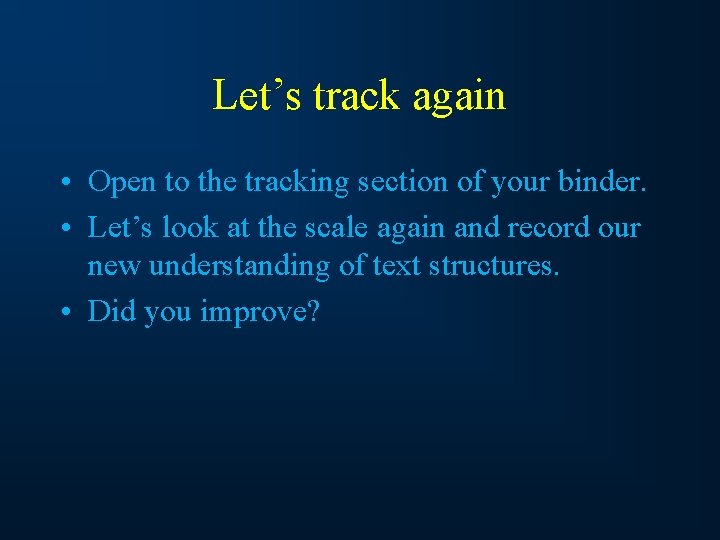 Let’s track again

• Open to the tracking section of your binder.
• Let’s look at the scale again and record our new understanding of text structures.
• Did you improve?